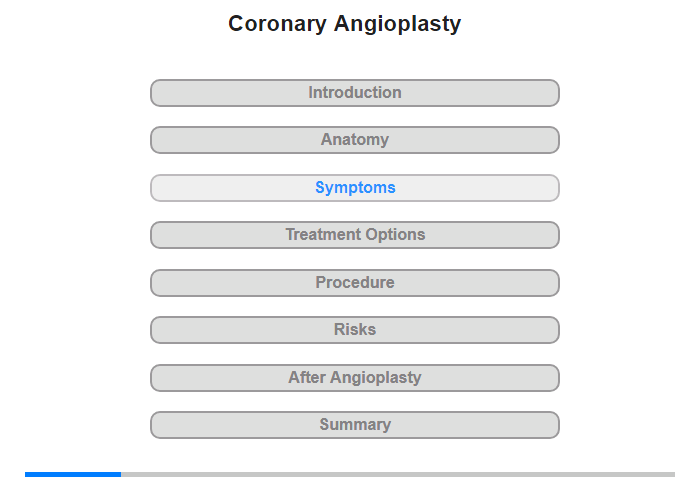 Coronary Angioplasty

Introduction

Anatomy

Symptoms

Treatment Options

Procedure

Risks

After Angioplasty

Summary